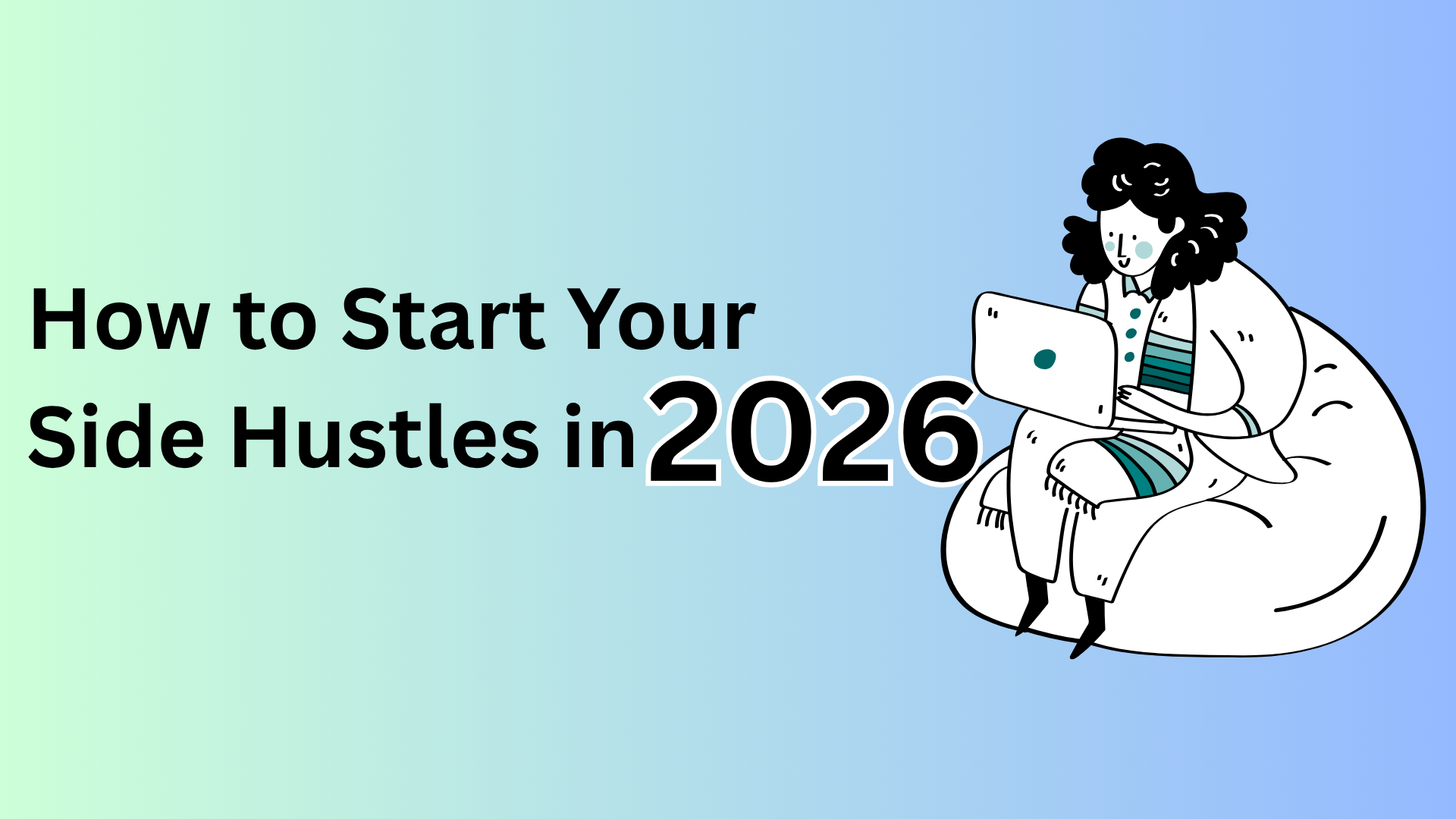 How to Start Your Side Hustles in 2026